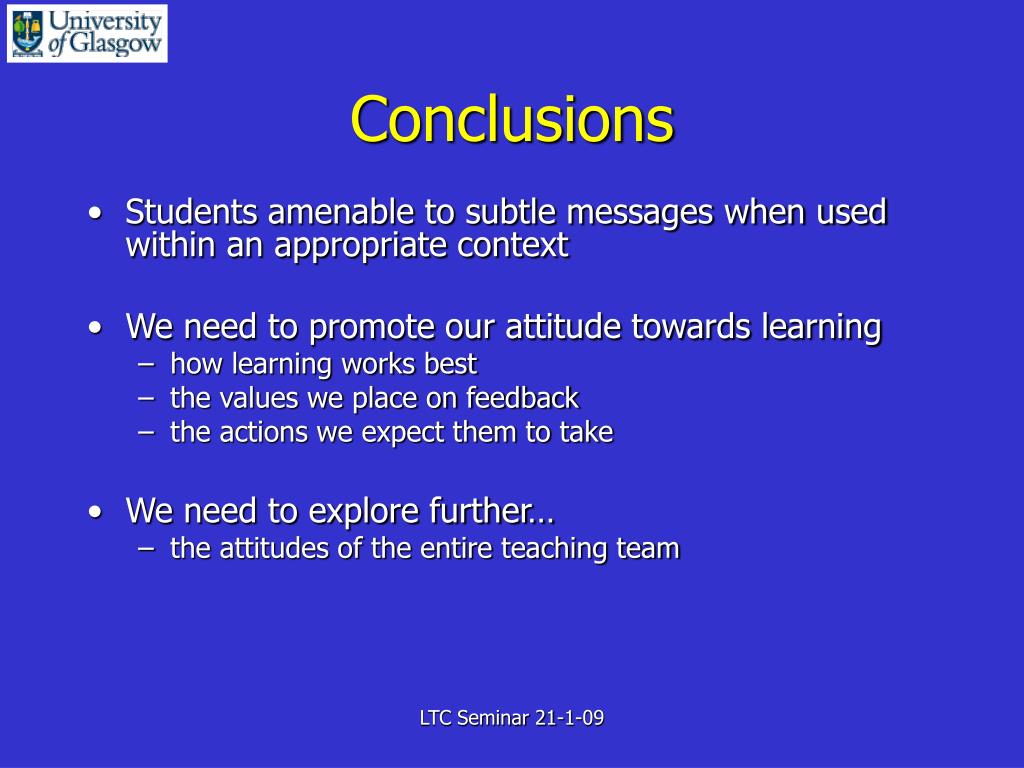 University of Glasgow

Conclusions

• Students amenable to subtle messages when used within an appropriate context

• We need to promote our attitude towards learning
– how learning works best
– the values we place on feedback
– the actions we expect them to take

• We need to explore further…
– the attitudes of the entire teaching team

LTC Seminar 21-1-09